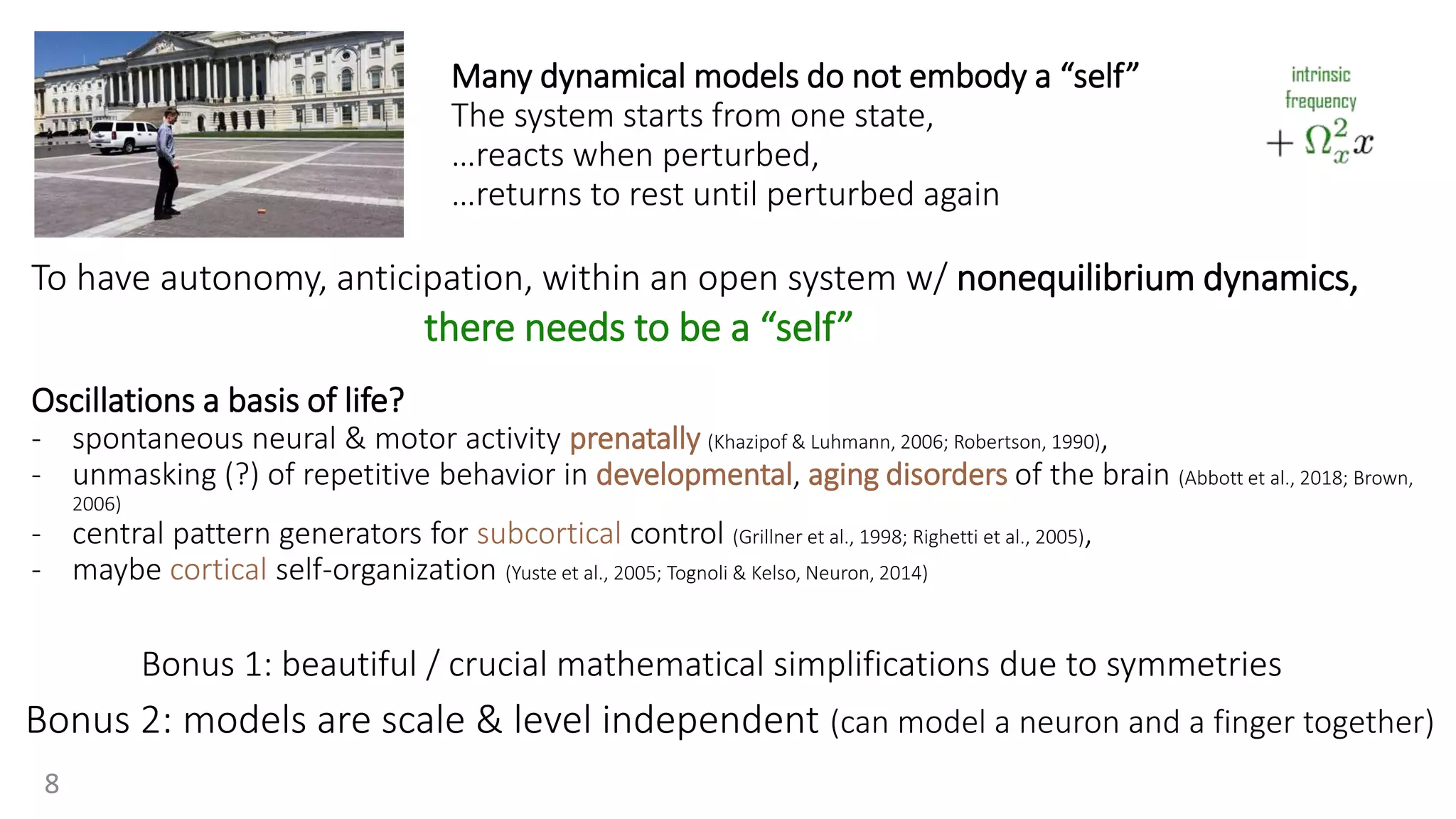 Many dynamical models do not embody a “self”
The system starts from one state,
...reacts when perturbed,
...returns to rest until perturbed again

intrinsic frequency
$+\Omega_x^2 x$

To have autonomy, anticipation, within an open system w/ nonequilibrium dynamics,
there needs to be a “self”

Oscillations a basis of life?
- spontaneous neural & motor activity prenatally (Khazipof & Luhmann, 2006; Robertson, 1990),
- unmasking (?) of repetitive behavior in developmental, aging disorders of the brain (Abbott et al., 2018; Brown, 2006)
- central pattern generators for subcortical control (Grillner et al., 1998; Righetti et al., 2005),
- maybe cortical self-organization (Yuste et al., 2005; Tognoli & Kelso, Neuron, 2014)

Bonus 1: beautiful / crucial mathematical simplifications due to symmetries
Bonus 2: models are scale & level independent (can model a neuron and a finger together)

8